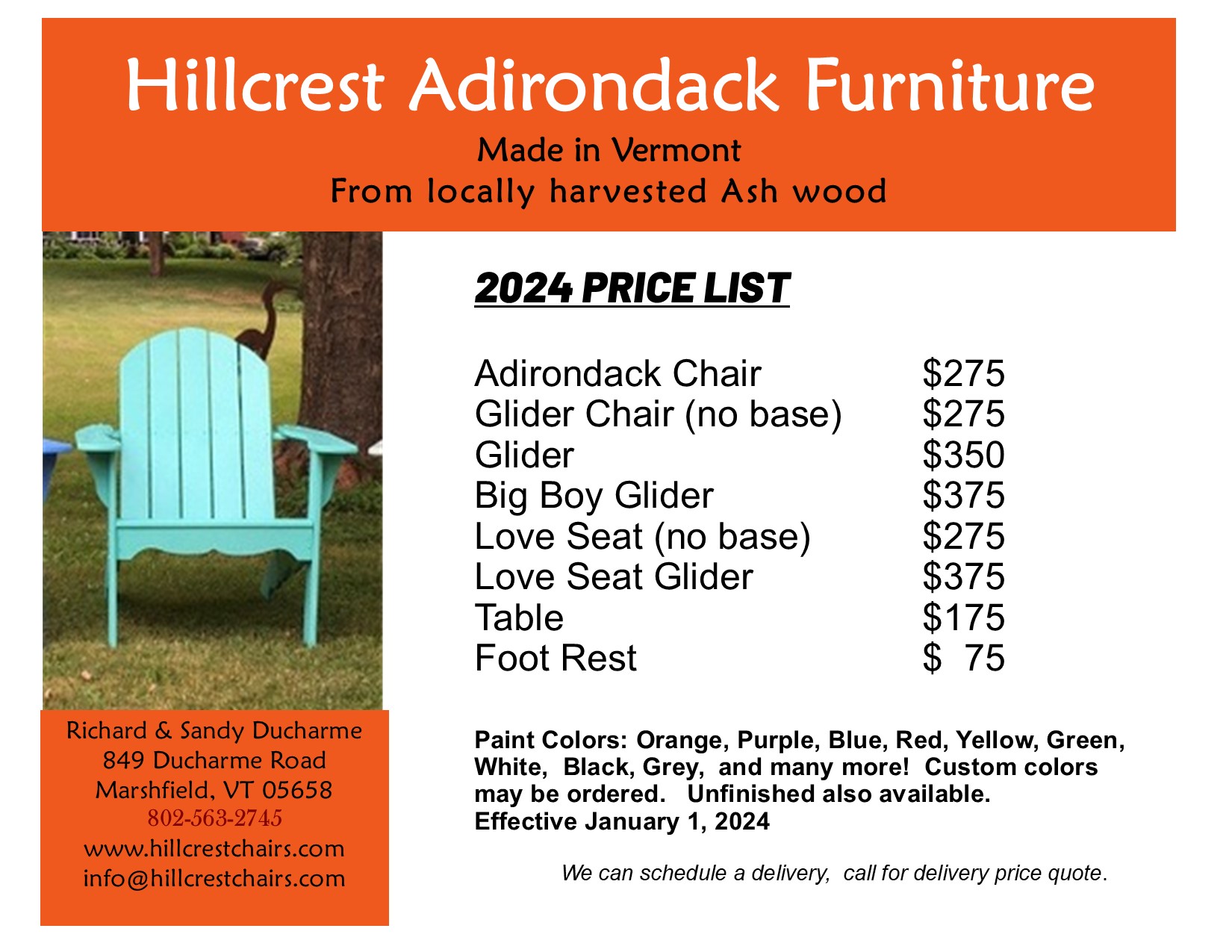 Hillcrest Adirondack Furniture

Made in Vermont
From locally harvested Ash wood

2024 PRICE LIST

| | |
|---|---|
| Adirondack Chair | \$275 |
| Glider Chair (no base) | \$275 |
| Glider | \$350 |
| Big Boy Glider | \$375 |
| Love Seat (no base) | \$275 |
| Love Seat Glider | \$375 |
| Table | \$175 |
| Foot Rest | \$ 75 |

Paint Colors: Orange, Purple, Blue, Red, Yellow, Green, White, Black, Grey, and many more! Custom colors may be ordered. Unfinished also available.
Effective January 1, 2024

We can schedule a delivery, call for delivery price quote.

Richard & Sandy Ducharme
849 Ducharme Road
Marshfield, VT 05658
802-563-2745
www.hillcrestchairs.com
info@hillcrestchairs.com